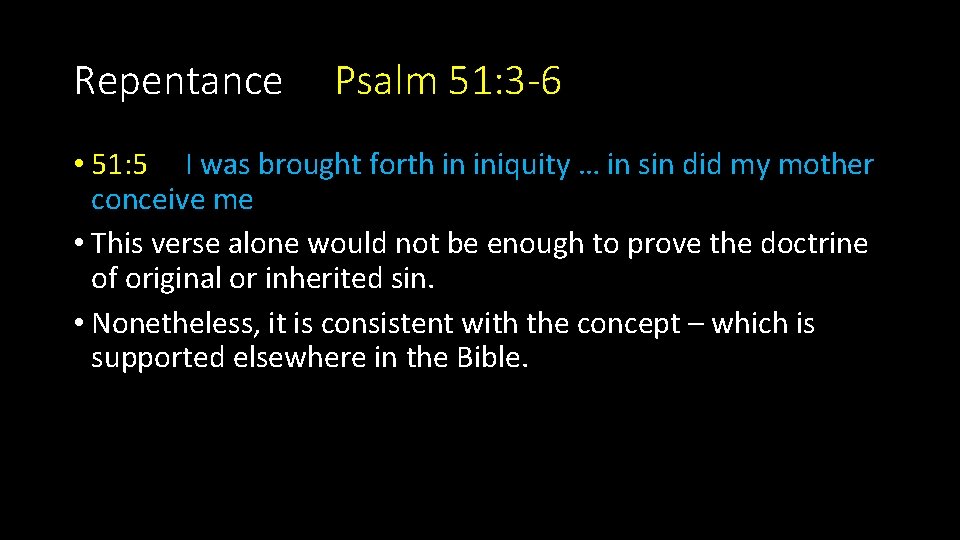 Repentance Psalm 51:3-6

• 51:5 I was brought forth in iniquity … in sin did my mother conceive me

• This verse alone would not be enough to prove the doctrine of original or inherited sin.

• Nonetheless, it is consistent with the concept – which is supported elsewhere in the Bible.